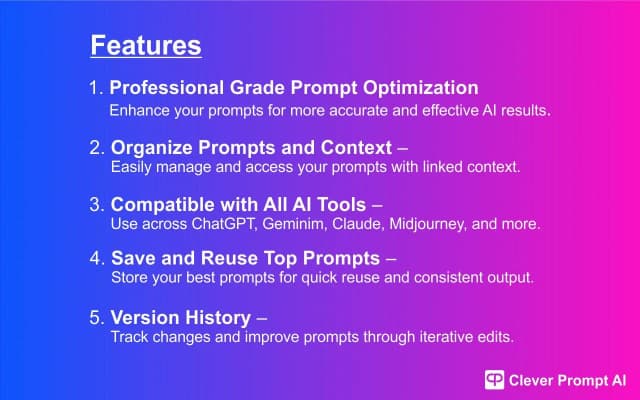 Features

1. Professional Grade Prompt Optimization
Enhance your prompts for more accurate and effective AI results.

2. Organize Prompts and Context –
Easily manage and access your prompts with linked context.

3. Compatible with All AI Tools –
Use across ChatGPT, Geminim, Claude, Midjourney, and more.

4. Save and Reuse Top Prompts –
Store your best prompts for quick reuse and consistent output.

5. Version History –
Track changes and improve prompts through iterative edits.

Clever Prompt AI